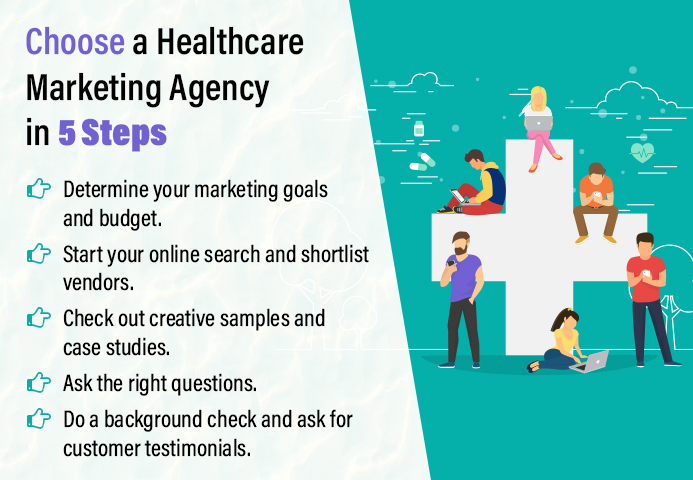 Choose a Healthcare Marketing Agency in 5 Steps

Determine your marketing goals and budget.

Start your online search and shortlist vendors.

Check out creative samples and case studies.

Ask the right questions.

Do a background check and ask for customer testimonials.